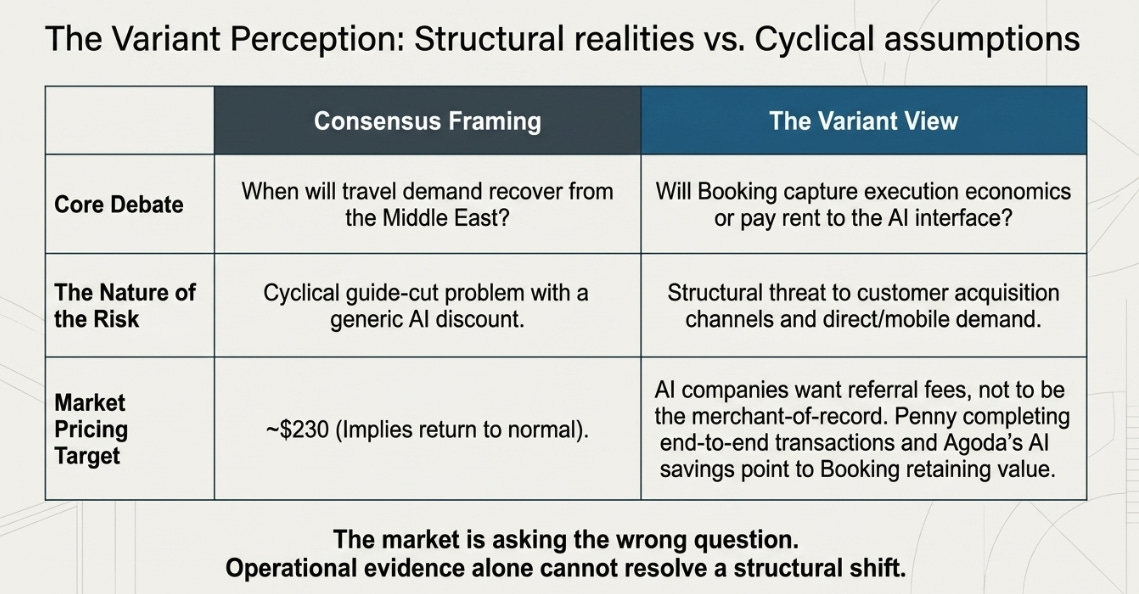 The Variant Perception: Structural realities vs. Cyclical assumptions

| | Consensus Framing | The Variant View |
|---|---|---|
| Core Debate | When will travel demand recover from the Middle East? | Will Booking capture execution economics or pay rent to the AI interface? |
| The Nature of the Risk | Cyclical guide-cut problem with a generic AI discount. | Structural threat to customer acquisition channels and direct/mobile demand. |
| Market Pricing Target | ~$230 (Implies return to normal). | AI companies want referral fees, not to be the merchant-of-record. Penny completing end-to-end transactions and Agoda's AI savings point to Booking retaining value. |

The market is asking the wrong question.
Operational evidence alone cannot resolve a structural shift.